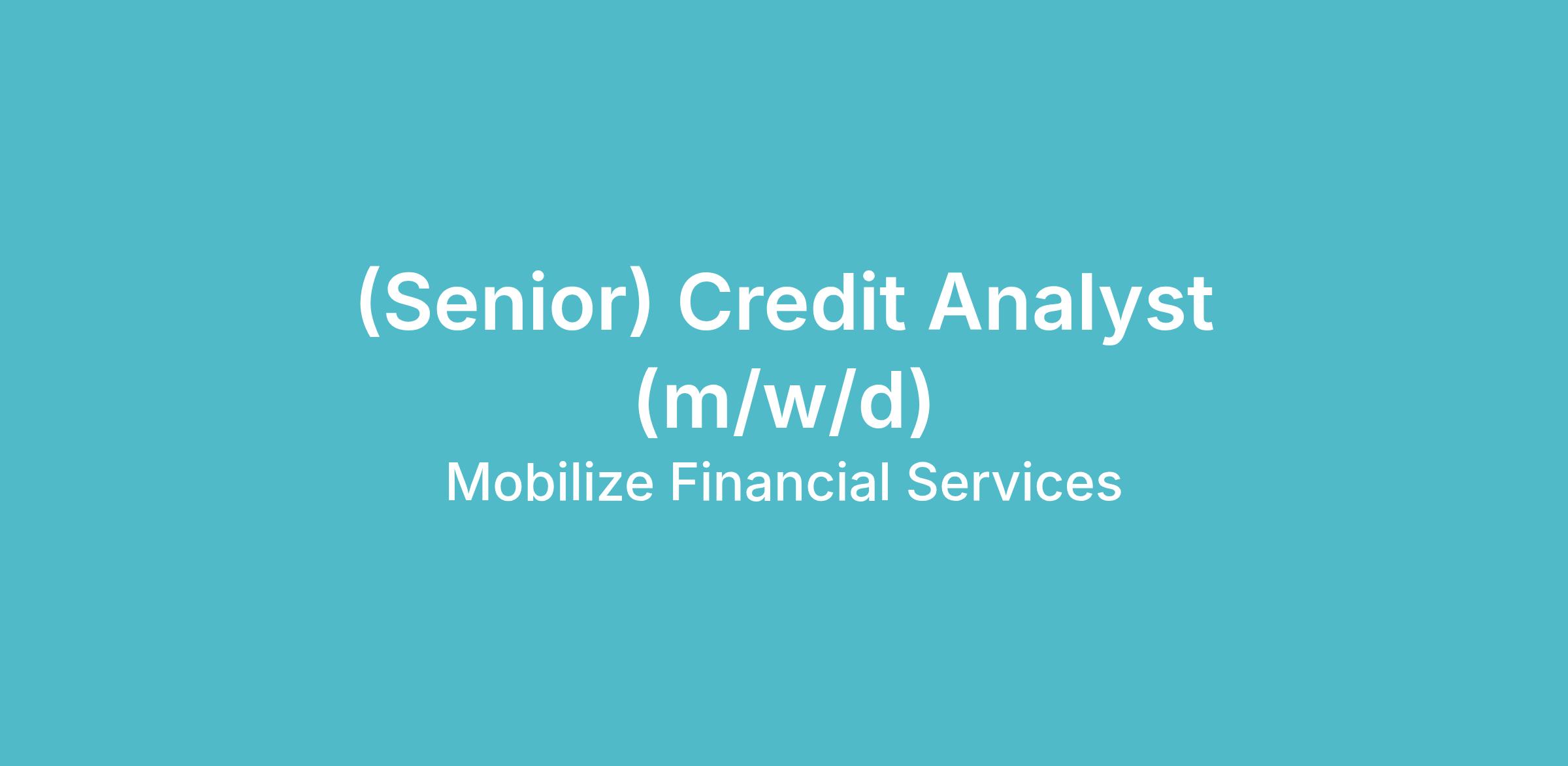 (Senior) Credit Analyst (m/w/d)

Mobilize Financial Services